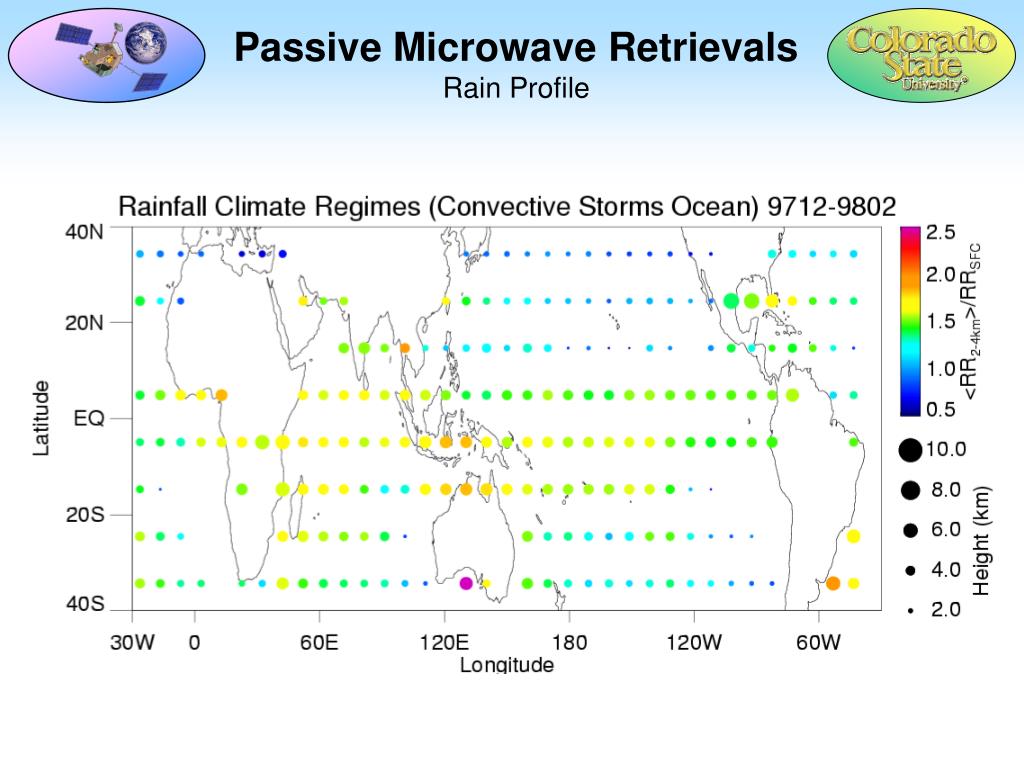 Passive Microwave Retrievals
Rain Profile

Colorado State University

Rainfall Climate Regimes (Convective Storms Ocean) 9712-9802

40N
20N
EQ
20S
40S

Latitude

30W 0 60E 120E 180 120W 60W
Longitude

2.5
2.0
1.5
1.0
0.5
$<RR_{2-4km}>/RR_{SFC}$

10.0
8.0
6.0
4.0
2.0
Height (km)